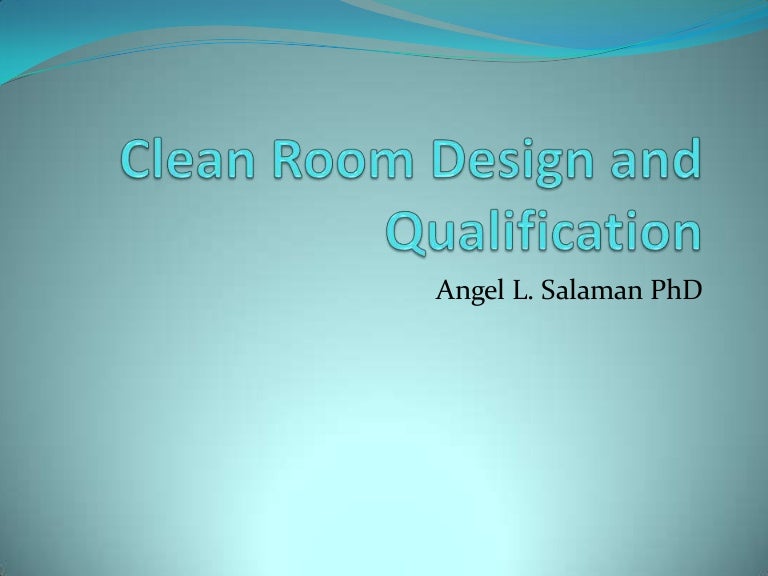 Clean Room Design and Qualification

Angel L. Salaman PhD